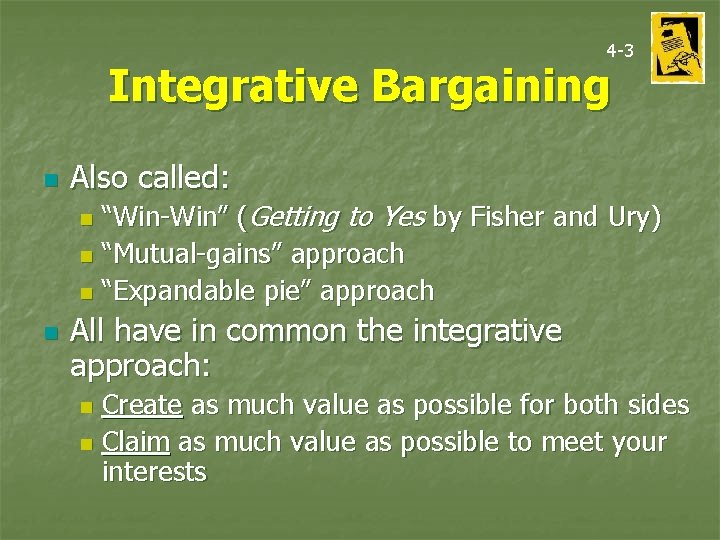 4-3

Integrative Bargaining

Also called:
“Win-Win” (Getting to Yes by Fisher and Ury)
“Mutual-gains” approach
“Expandable pie” approach

All have in common the integrative approach:
Create as much value as possible for both sides
Claim as much value as possible to meet your interests